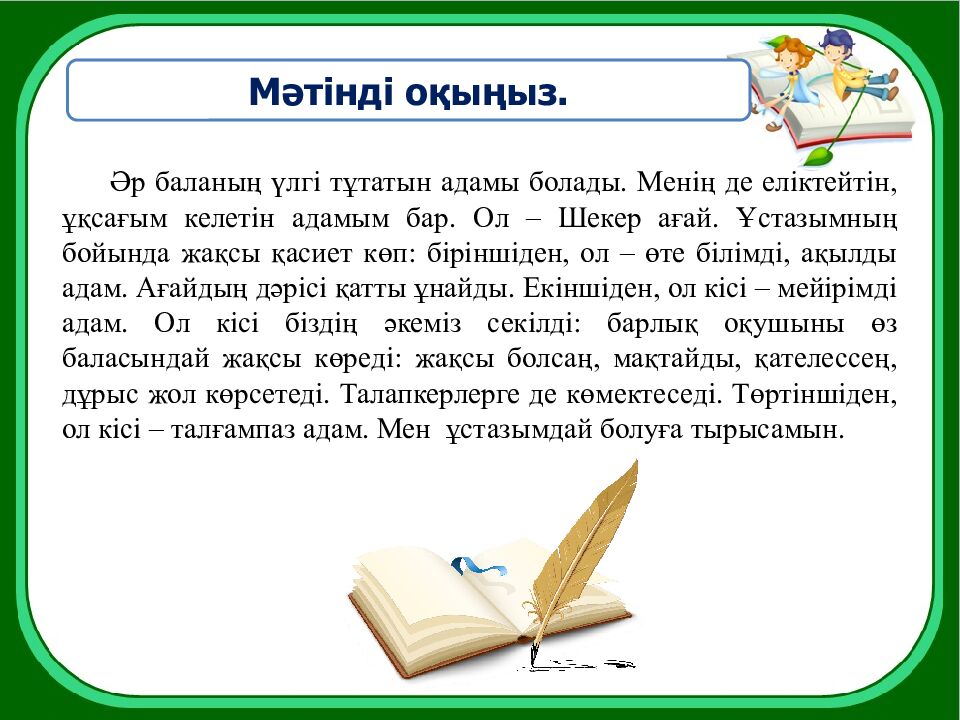 Мәтінді оқыңыз.

Әр баланың үлгі тұтатын адамы болады. Менің де еліктейтін, ұқсағым келетін адамым бар. Ол – Шекер ағай. Ұстазымның бойында жақсы қасиет көп: біріншіден, ол – өте білімді, ақылды адам. Ағайдың дәрісі қатты ұнайды. Екіншіден, ол кісі – мейірімді адам. Ол кісі біздің әкеміз секілді: барлық оқушыны өз баласындай жақсы көреді: жақсы болсаң, мақтайды, қателессең, дұрыс жол көрсетеді. Талапкерлерге де көмектеседі. Төртіншіден, ол кісі – талғампаз адам. Мен ұстазымдай болуға тырысамын.